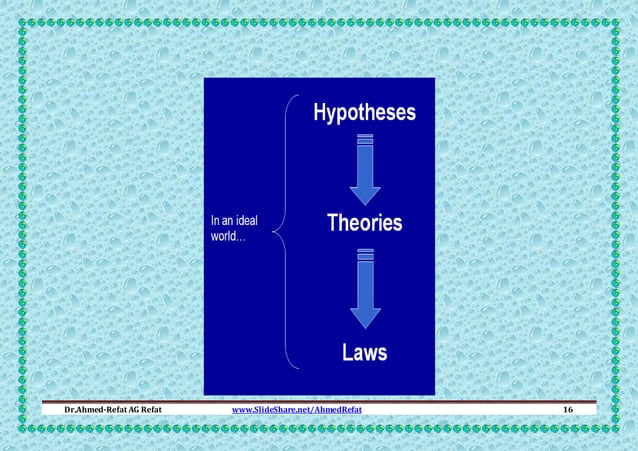 In an ideal world…

Hypotheses

Theories

Laws

Dr.Ahmed-Refat AG Refat www.SlideShare.net/AhmedRefat 16